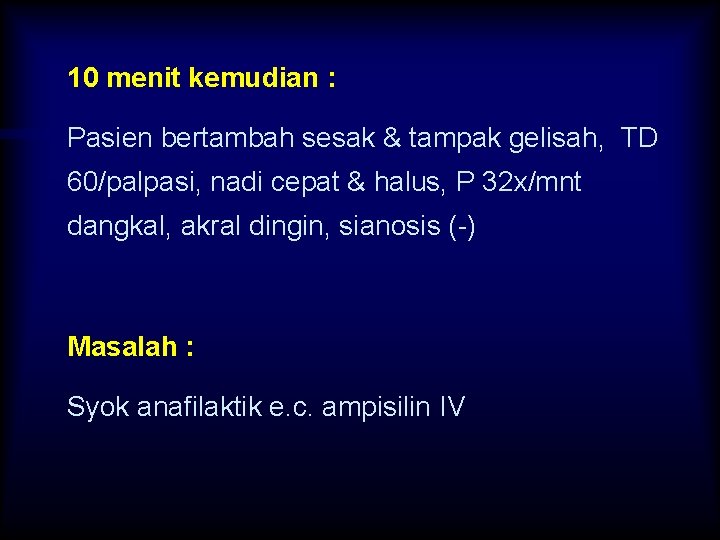 10 menit kemudian :

Pasien bertambah sesak & tampak gelisah, TD 60/palpasi, nadi cepat & halus, P 32x/mnt dangkal, akral dingin, sianosis (-)

Masalah :

Syok anafilaktik e.c. ampisilin IV